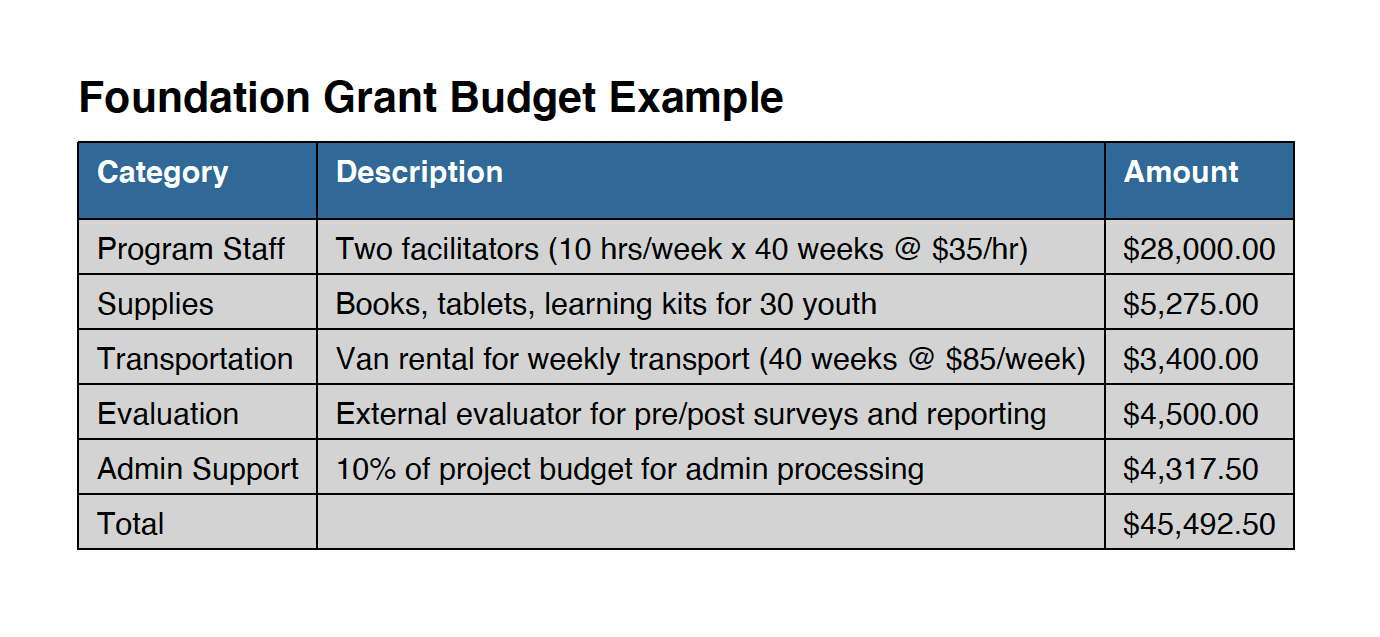 Foundation Grant Budget Example

| Category | Description | Amount |
|---|---|---|
| Program Staff | Two facilitators (10 hrs/week x 40 weeks @ \$35/hr) | \$28,000.00 |
| Supplies | Books, tablets, learning kits for 30 youth | \$5,275.00 |
| Transportation | Van rental for weekly transport (40 weeks @ \$85/week) | \$3,400.00 |
| Evaluation | External evaluator for pre/post surveys and reporting | \$4,500.00 |
| Admin Support | 10% of project budget for admin processing | \$4,317.50 |
| Total | | \$45,492.50 |